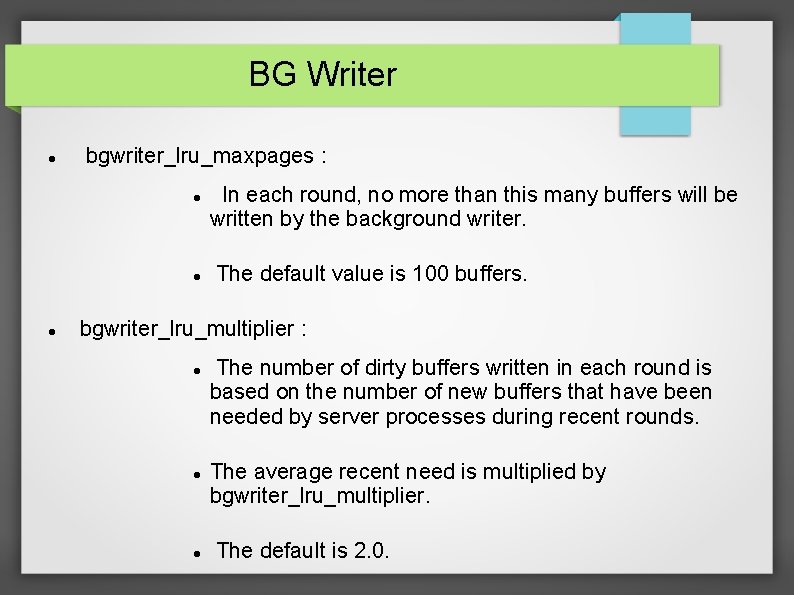 BG Writer

- bgwriter_lru_maxpages :
  - In each round, no more than this many buffers will be written by the background writer.
  - The default value is 100 buffers.
- bgwriter_lru_multiplier :
  - The number of dirty buffers written in each round is based on the number of new buffers that have been needed by server processes during recent rounds.
  - The average recent need is multiplied by bgwriter_lru_multiplier.
  - The default is 2.0.